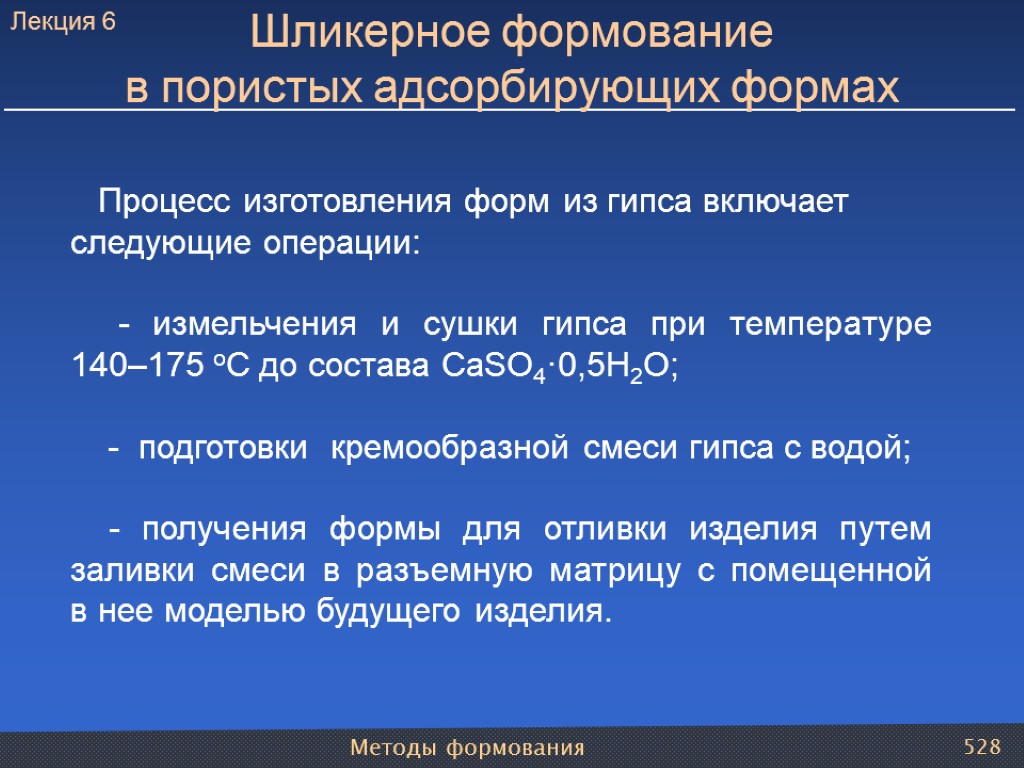 Лекция 6

Шликерное формование в пористых адсорбирующих формах

Процесс изготовления форм из гипса включает следующие операции:

- измельчения и сушки гипса при температуре 140–175 $^oC$ до состава $CaSO_4 \cdot 0{,}5H_2O$;

- подготовки кремообразной смеси гипса с водой;

- получения формы для отливки изделия путем заливки смеси в разъемную матрицу с помещенной в нее моделью будущего изделия.

Методы формования

528